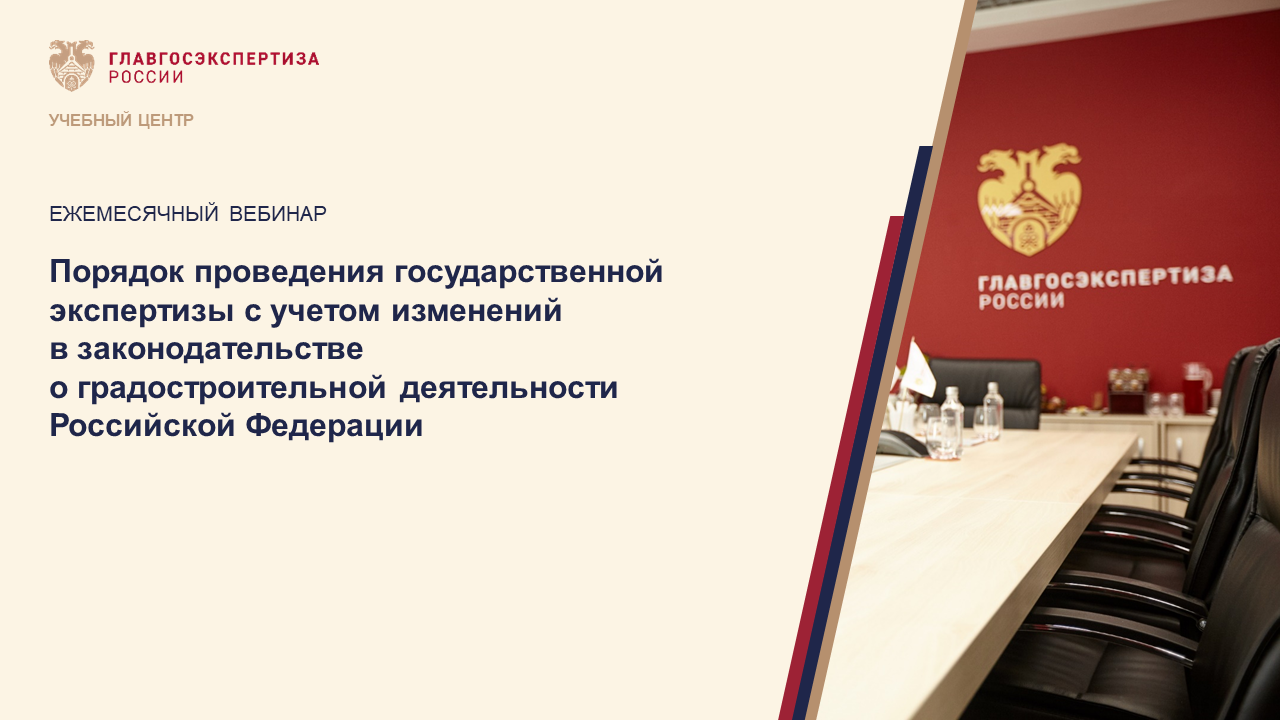 ГЛАВГОСЭКСПЕРТИЗА
РОССИИ

УЧЕБНЫЙ ЦЕНТР

ЕЖЕМЕСЯЧНЫЙ ВЕБИНАР

Порядок проведения государственной экспертизы с учетом изменений в законодательстве о градостроительной деятельности Российской Федерации

ГЛАВГОСЭКСПЕРТИЗА
РОССИИ